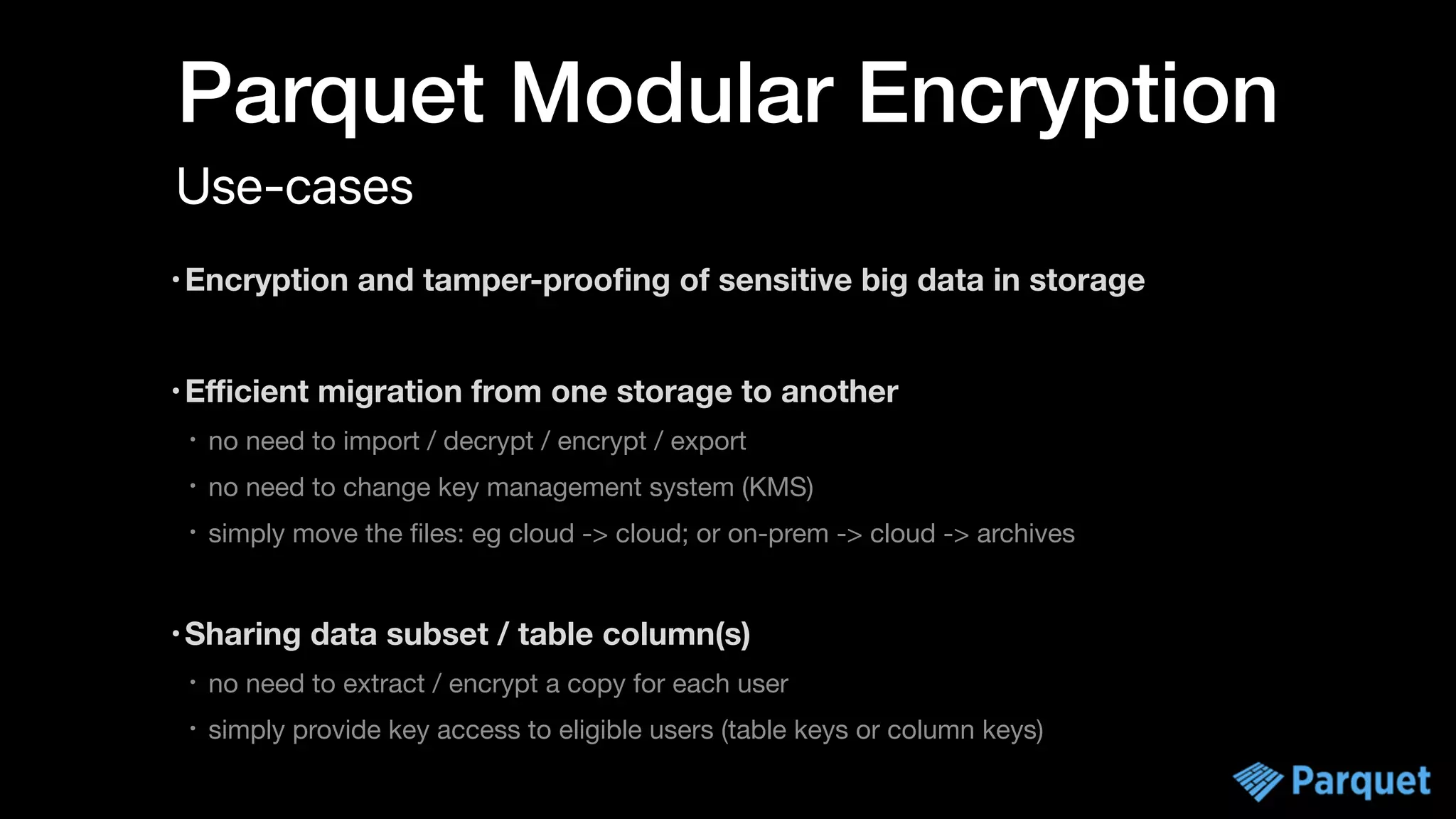 Parquet Modular Encryption

Use-cases

• Encryption and tamper-proofing of sensitive big data in storage

• Efficient migration from one storage to another
  • no need to import / decrypt / encrypt / export
  • no need to change key management system (KMS)
  • simply move the files: eg cloud -> cloud; or on-prem -> cloud -> archives

• Sharing data subset / table column(s)
  • no need to extract / encrypt a copy for each user
  • simply provide key access to eligible users (table keys or column keys)

Parquet